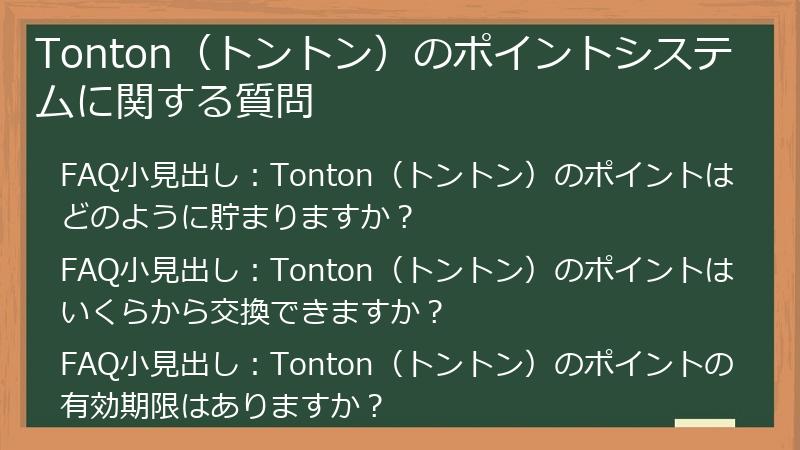 Tonton（トントン）のポイントシステムに関する質問

FAQ小見出し：Tonton（トントン）のポイントはどのように貯まりますか？

FAQ小見出し：Tonton（トントン）のポイントはいくらから交換できますか？

FAQ小見出し：Tonton（トントン）のポイントの有効期限はありますか？